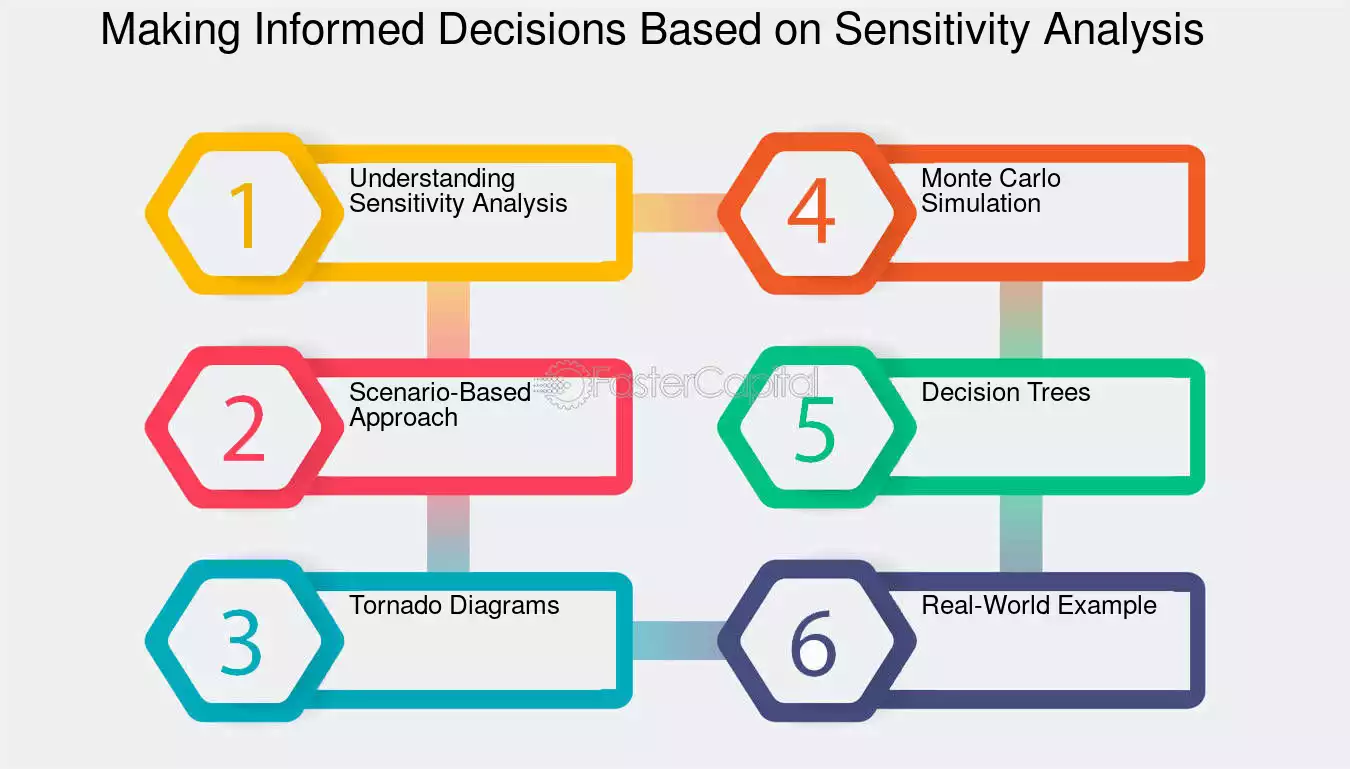 Making Informed Decisions Based on Sensitivity Analysis

1
Understanding Sensitivity Analysis

2
Scenario-Based Approach

3
Tornado Diagrams

4
Monte Carlo Simulation

5
Decision Trees

6
Real-World Example

FasterCapital